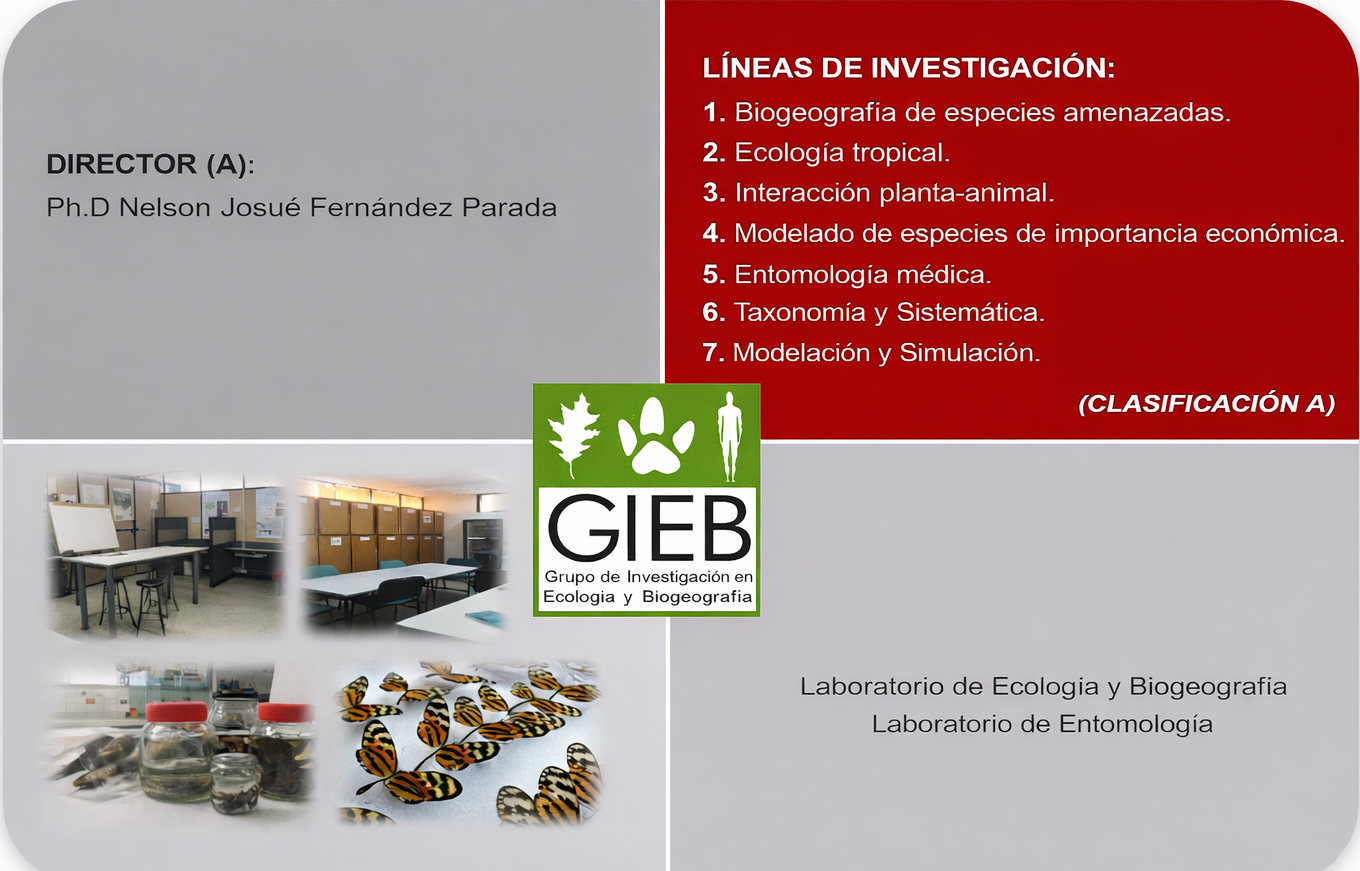 DIRECTOR (A):
Ph.D Nelson Josué Fernández Parada

LÍNEAS DE INVESTIGACIÓN:
1. Biogeografia de especies amenazadas.
2. Ecología tropical.
3. Interacción planta-animal.
4. Modelado de especies de importancia económica.
5. Entomologia médica.
6. Taxonomía y Sistemática.
7. Modelación y Simulación.

(CLASIFICACIÓN A)

GIEB
Grupo de Investigación en Ecologia y Biogeografia

Laboratorio de Ecologia y Biogeografia
Laboratorio de Entomología